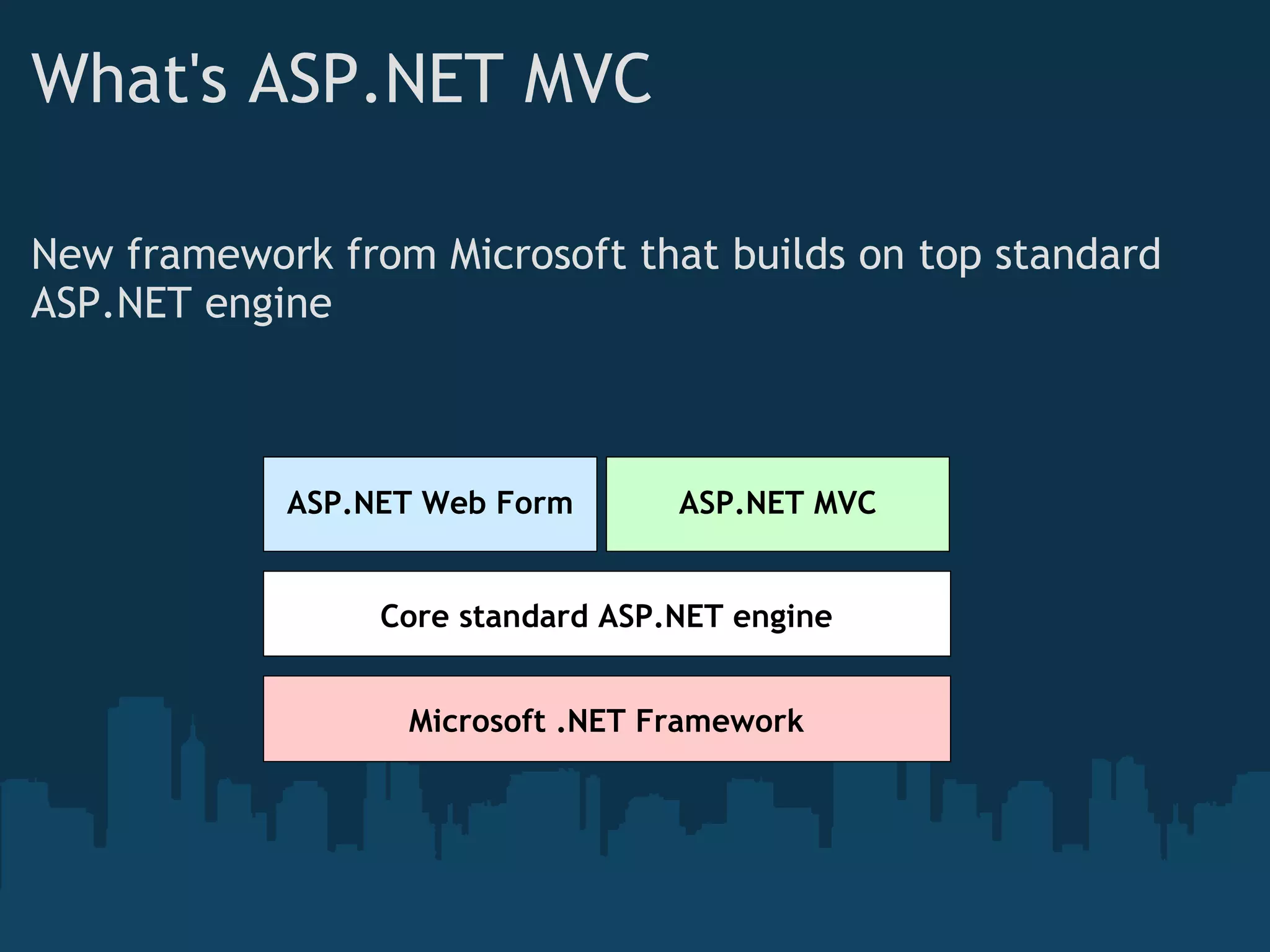 What's ASP.NET MVC

New framework from Microsoft that builds on top standard ASP.NET engine

ASP.NET Web Form

ASP.NET MVC

Core standard ASP.NET engine

Microsoft .NET Framework